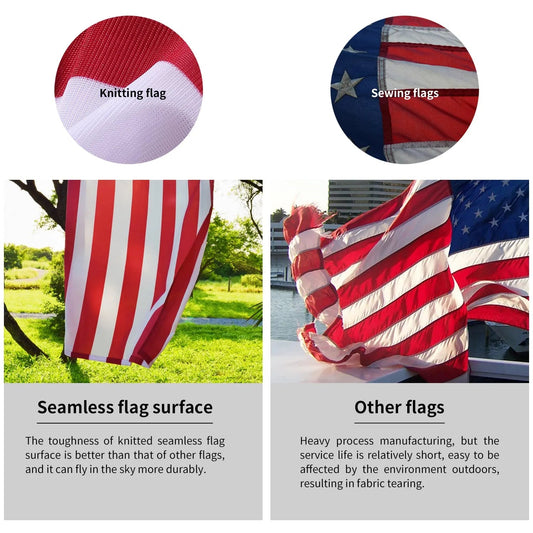 Knitting flag

Sewing flags

Seamless flag surface

The toughness of knitted seamless flag surface is better than that of other flags, and it can fly in the sky more durably.

Other flags

Heavy process manufacturing, but the service life is relatively short, easy to be affected by the environment outdoors, resulting in fabric tearing.